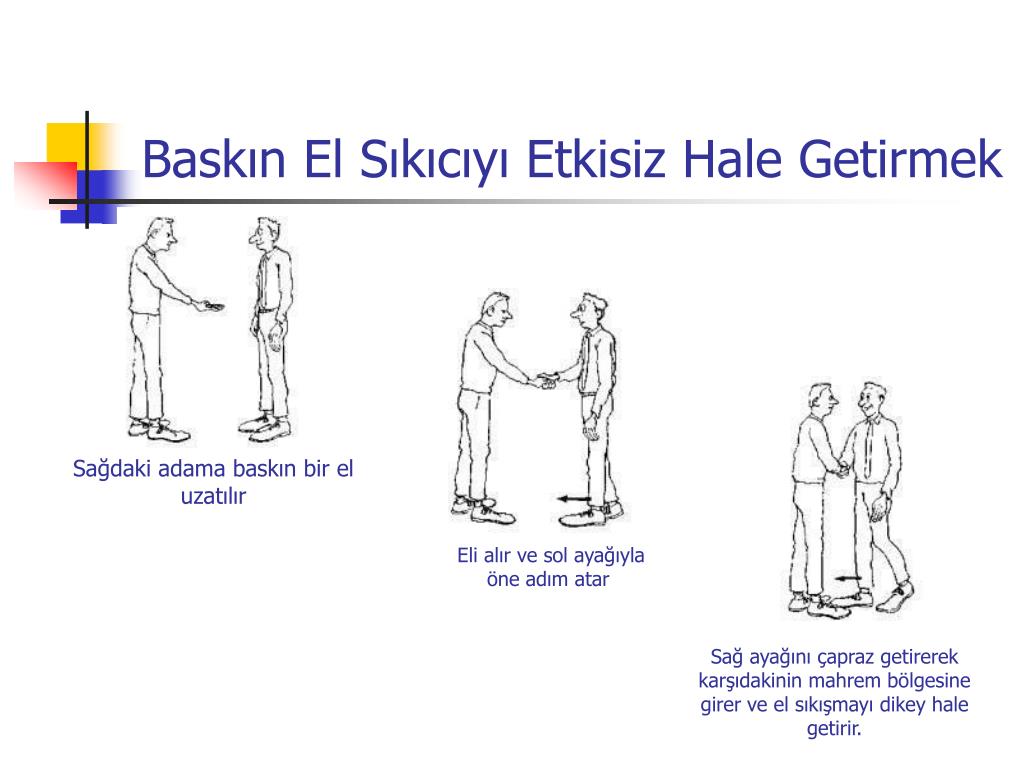 Baskın El Sıkıcıyı Etkisiz Hale Getirmek

Sağdaki adama baskın bir el uzatılır

Eli alır ve sol ayağıyla öne adım atar

Sağ ayağını çapraz getirerek karşıdakinin mahrem bölgesine girer ve el sıkışmayı dikey hale getirir.